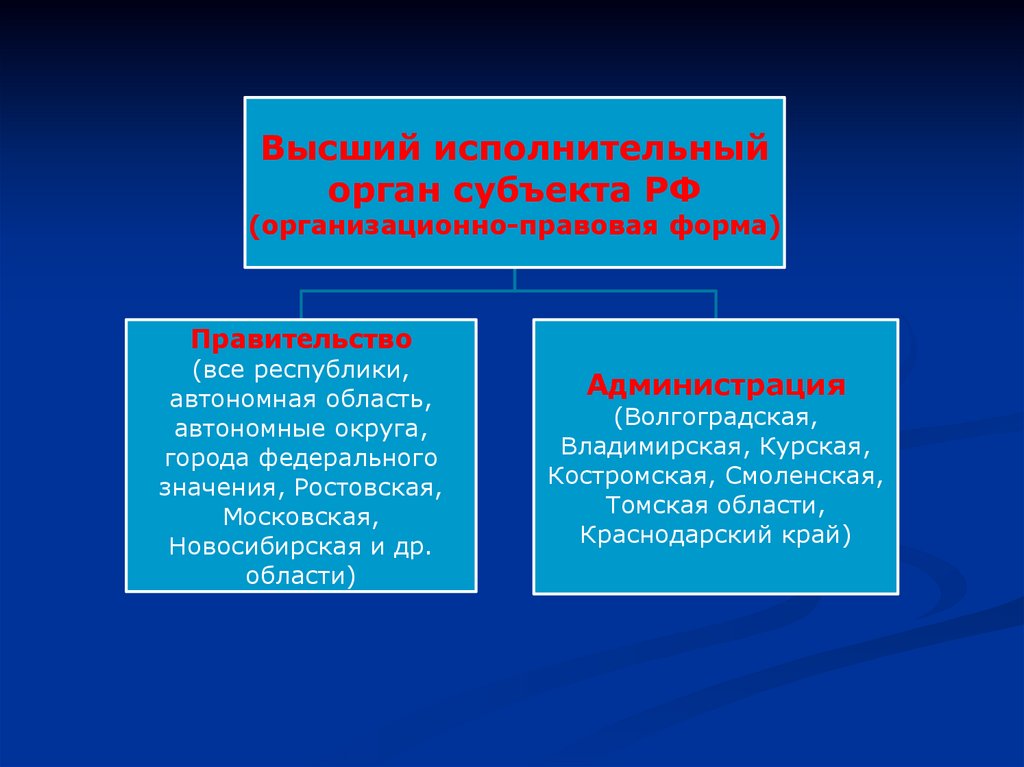 Высший исполнительный орган субъекта РФ (организационно-правовая форма)

Правительство
(все республики, автономная область, автономные округа, города федерального значения, Ростовская, Московская, Новосибирская и др. области)

Администрация
(Волгоградская, Владимирская, Курская, Костромская, Смоленская, Томская области, Краснодарский край)